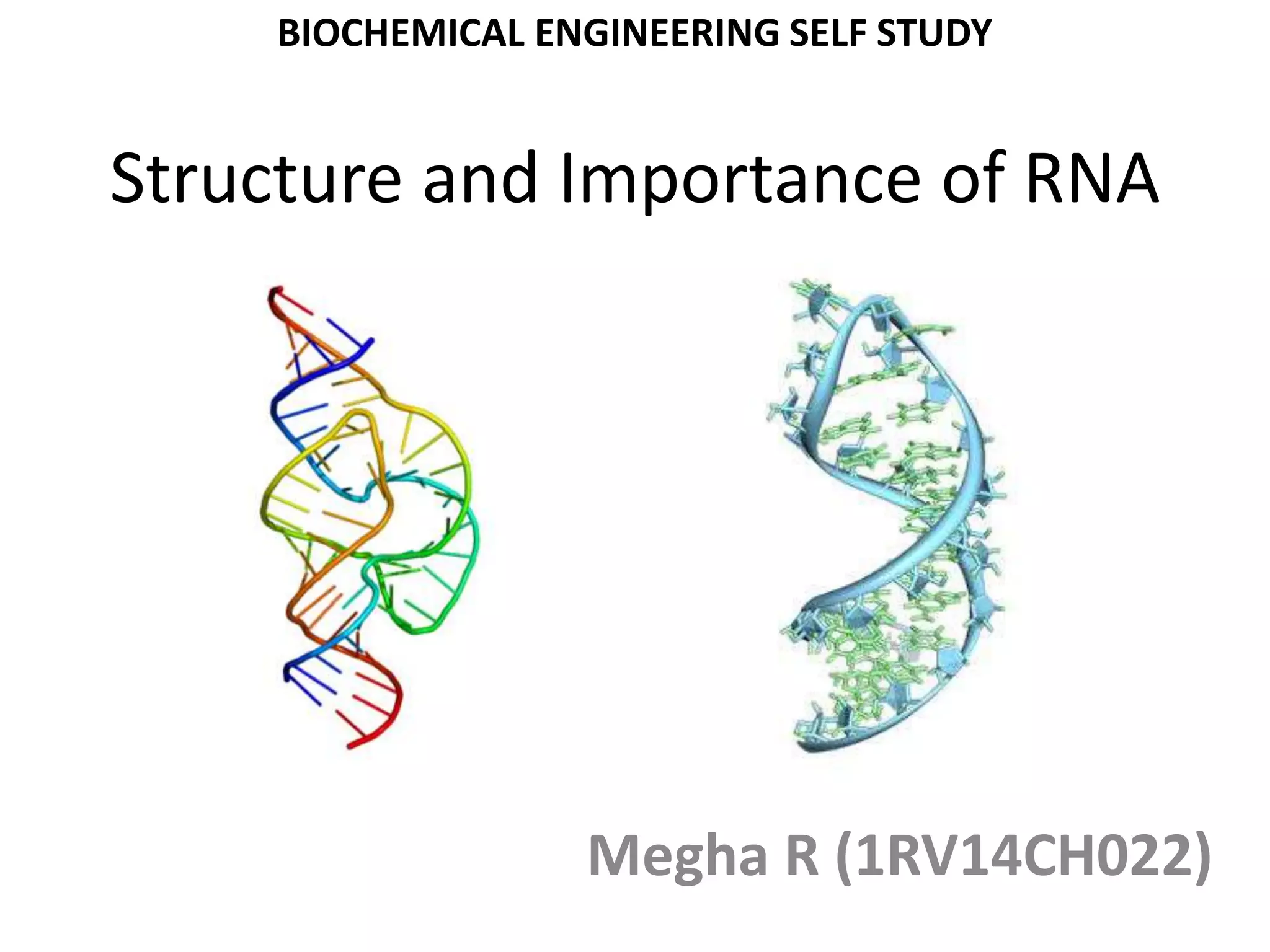 BIOCHEMICAL ENGINEERING SELF STUDY

Structure and Importance of RNA

Megha R (1RV14CH022)